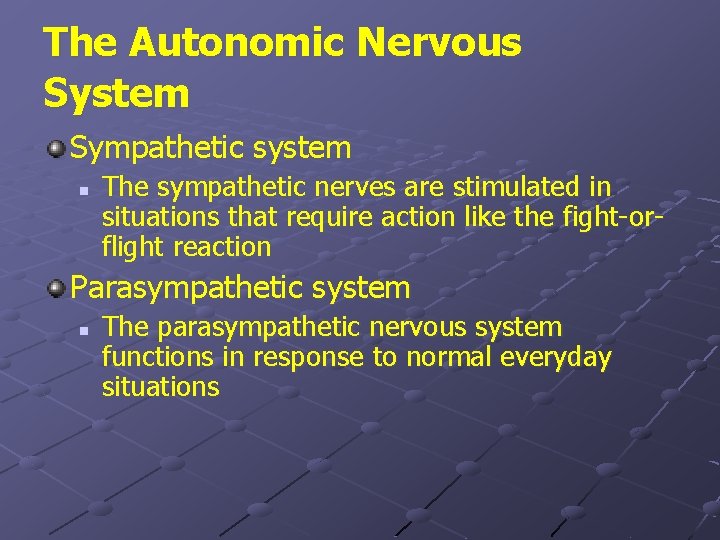 The Autonomic Nervous System

Sympathetic system

The sympathetic nerves are stimulated in situations that require action like the fight-or-flight reaction

Parasympathetic system

The parasympathetic nervous system functions in response to normal everyday situations